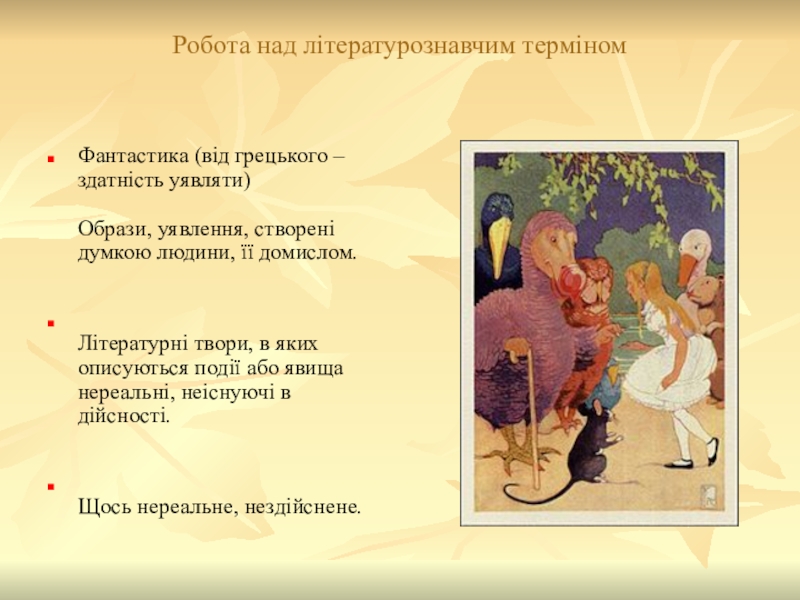 Робота над літературознавчим терміном

Фантастика (від грецького – здатність уявляти)

Образи, уявлення, створені думкою людини, її домислом.

Літературні твори, в яких описуються події або явища нереальні, неіснуючі в дійсності.

Щось нереальне, нездійснене.